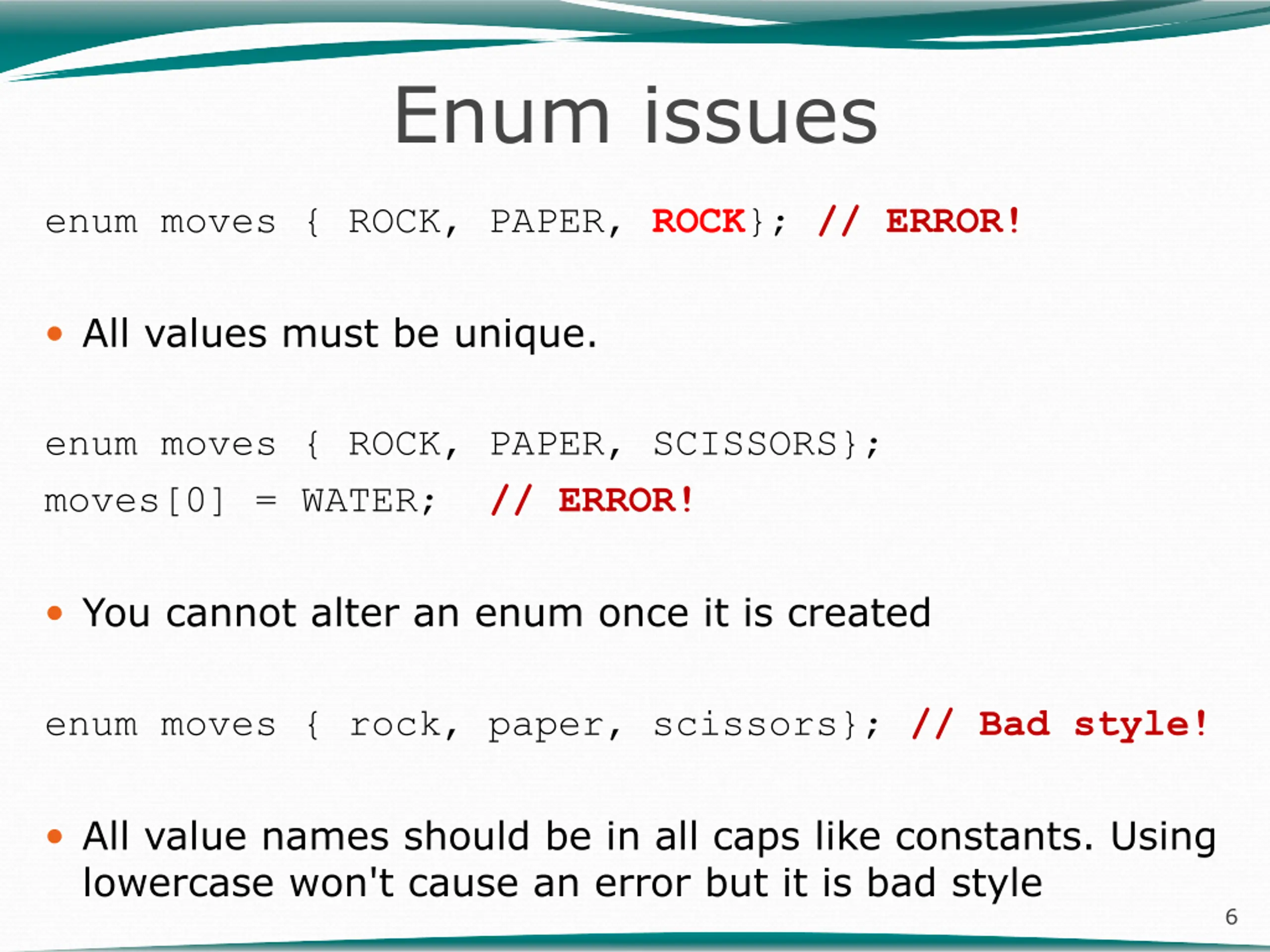 Enum issues

enum moves { ROCK, PAPER, ROCK}; // ERROR!

• All values must be unique.

enum moves { ROCK, PAPER, SCISSORS};
moves[0] = WATER; // ERROR!

• You cannot alter an enum once it is created

enum moves { rock, paper, scissors}; // Bad style!

• All value names should be in all caps like constants. Using lowercase won't cause an error but it is bad style

6